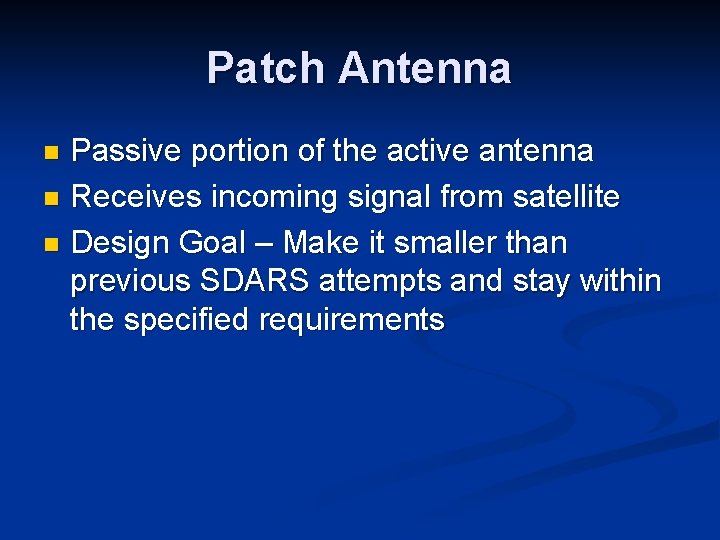 Patch Antenna

- Passive portion of the active antenna
- Receives incoming signal from satellite
- Design Goal – Make it smaller than previous SDARS attempts and stay within the specified requirements